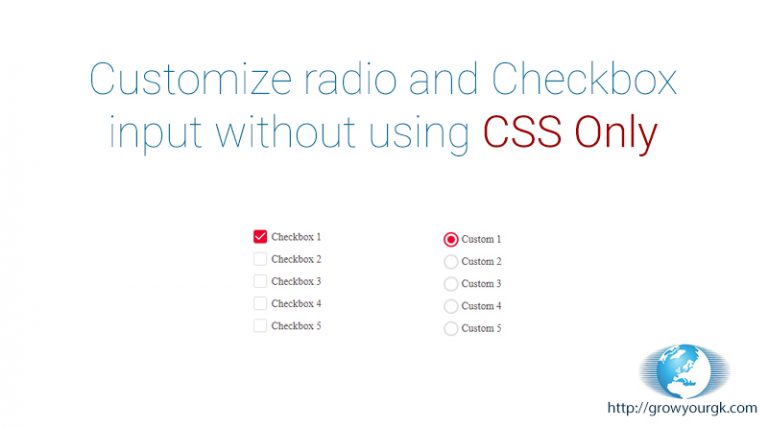 Customize radio and Checkbox input without using CSS Only

Checkbox 1
Checkbox 2
Checkbox 3
Checkbox 4
Checkbox 5

Custom 1
Custom 2
Custom 3
Custom 4
Custom 5

http://growyourgk.com